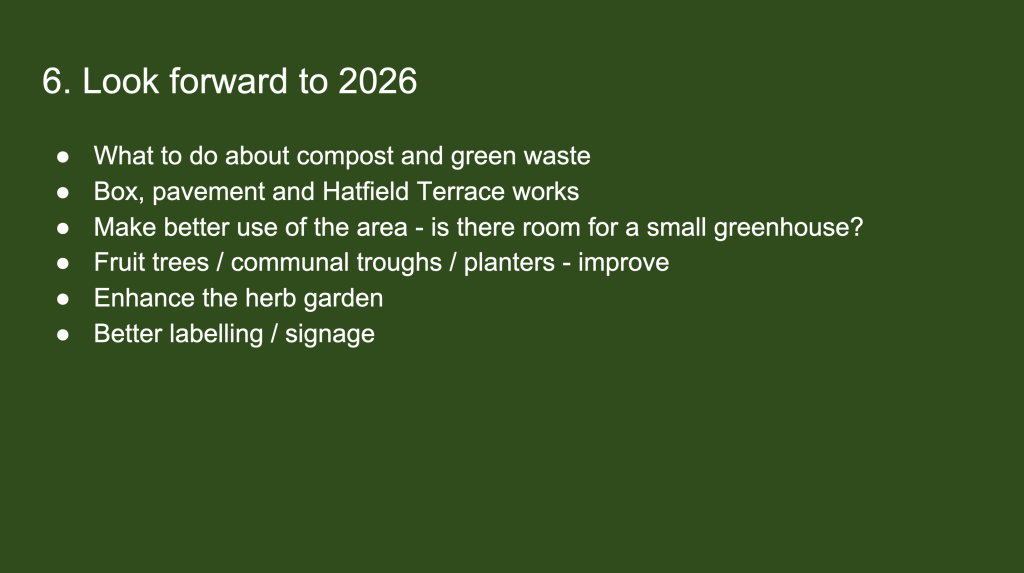 6. Look forward to 2026

● What to do about compost and green waste
● Box, pavement and Hatfield Terrace works
● Make better use of the area - is there room for a small greenhouse?
● Fruit trees / communal troughs / planters - improve
● Enhance the herb garden
● Better labelling / signage